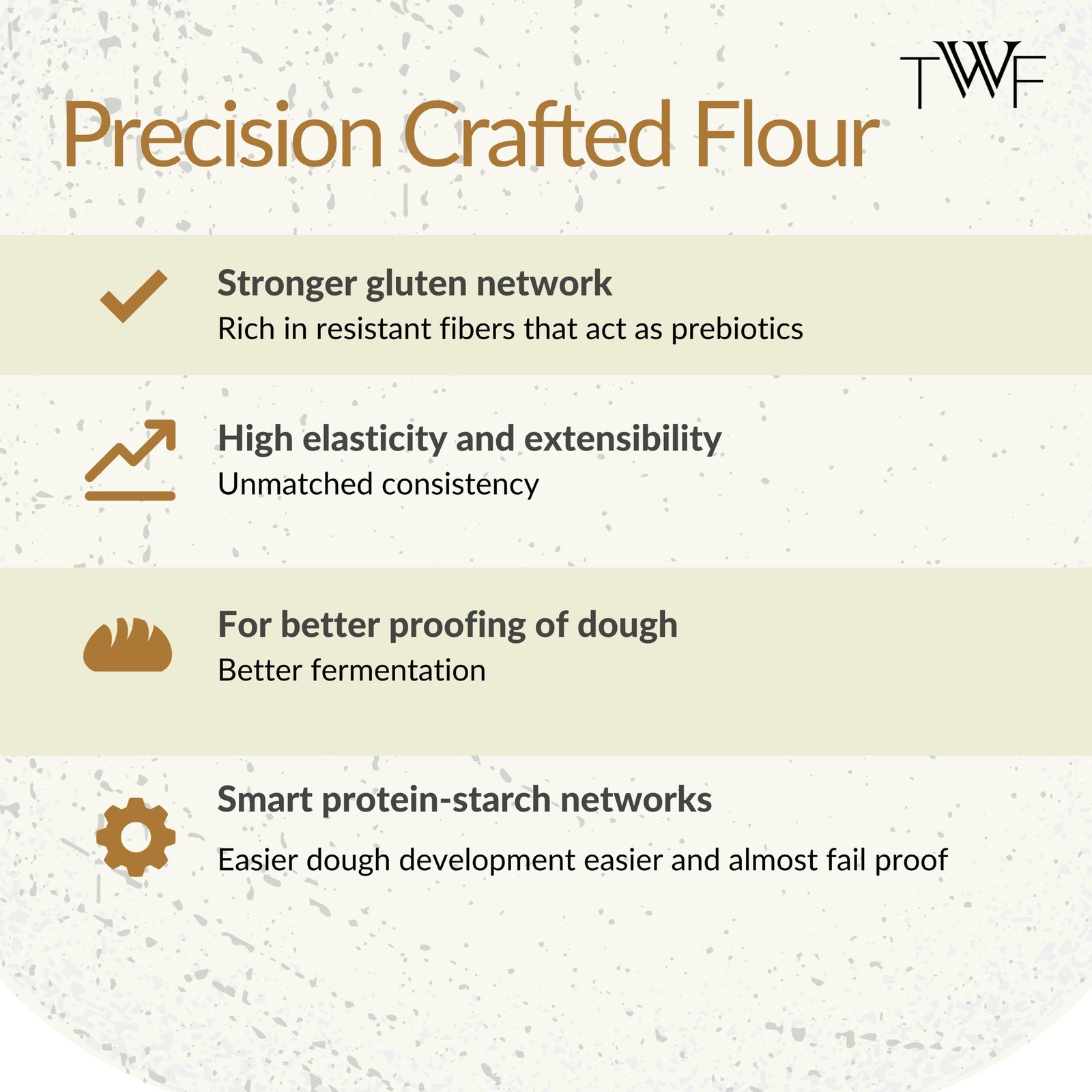 TWF

Precision Crafted Flour

Stronger gluten network
Rich in resistant fibers that act as prebiotics

High elasticity and extensibility
Unmatched consistency

For better proofing of dough
Better fermentation

Smart protein-starch networks
Easier dough development easier and almost fail proof